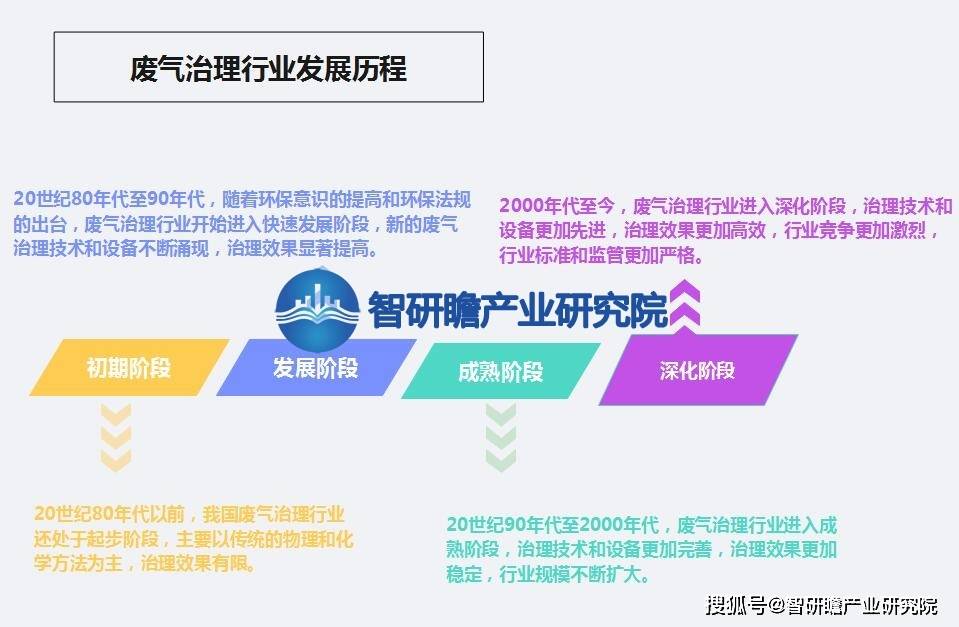 废气治理行业发展历程

20世纪80年代至90年代，随着环保意识的提高和环保法规的出台，废气治理行业开始进入快速发展阶段，新的废气治理技术和设备不断涌现，治理效果显著提高。

2000年代至今，废气治理行业进入深化阶段，治理技术和设备更加先进，治理效果更加高效，行业竞争更加激烈，行业标准和监管更加严格。

智研瞻产业研究院

初期阶段

发展阶段

成熟阶段

深化阶段

20世纪80年代以前，我国废气治理行业还处于起步阶段，主要以传统的物理和化学方法为主，治理效果有限。

20世纪90年代至2000年代，废气治理行业进入成熟阶段，治理技术和设备更加完善，治理效果更加稳定，行业规模不断扩大。

搜狐号@智研瞻产业研究院